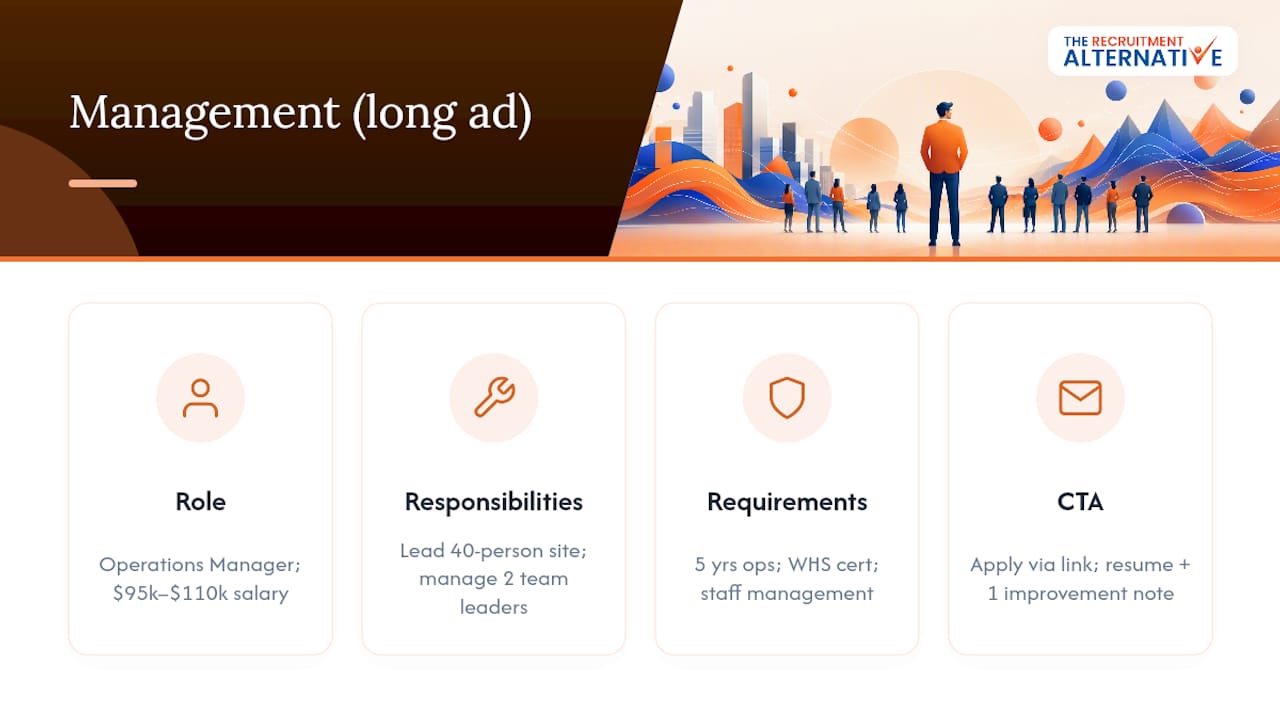 Management (long ad)

THE RECRUITMENT ALTERNATIVE

Role

Operations Manager; \$95k–\$110k salary

Responsibilities

Lead 40-person site; manage 2 team leaders

Requirements

5 yrs ops; WHS cert; staff management

CTA

Apply via link; resume + 1 improvement note